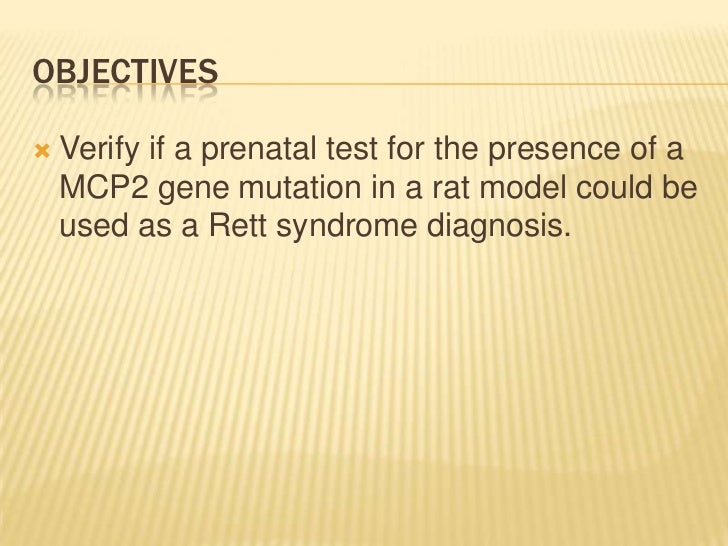 OBJECTIVES

Verify if a prenatal test for the presence of a MCP2 gene mutation in a rat model could be used as a Rett syndrome diagnosis.